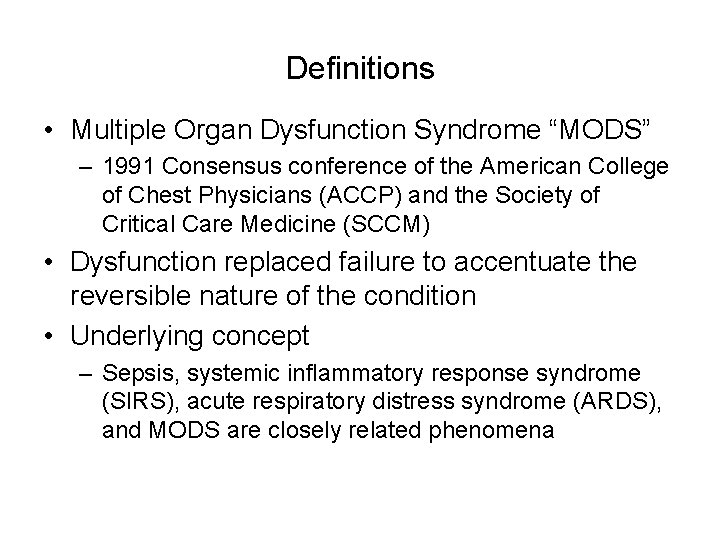 Definitions

• Multiple Organ Dysfunction Syndrome “MODS”
– 1991 Consensus conference of the American College of Chest Physicians (ACCP) and the Society of Critical Care Medicine (SCCM)

• Dysfunction replaced failure to accentuate the reversible nature of the condition

• Underlying concept
– Sepsis, systemic inflammatory response syndrome (SIRS), acute respiratory distress syndrome (ARDS), and MODS are closely related phenomena